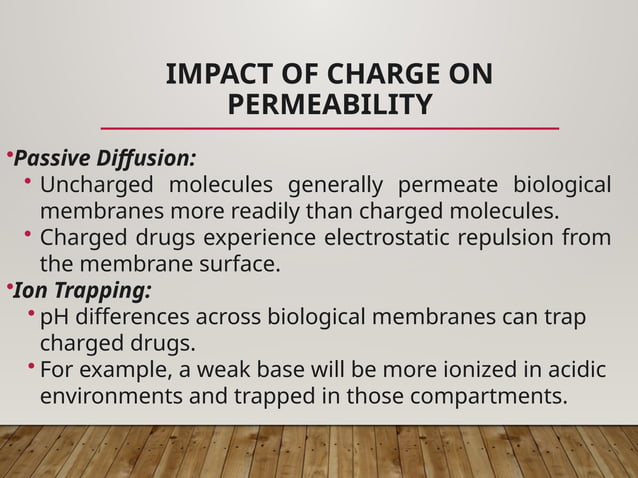 IMPACT OF CHARGE ON PERMEABILITY

•Passive Diffusion:
• Uncharged molecules generally permeate biological membranes more readily than charged molecules.
• Charged drugs experience electrostatic repulsion from the membrane surface.
•Ion Trapping:
• pH differences across biological membranes can trap charged drugs.
• For example, a weak base will be more ionized in acidic environments and trapped in those compartments.